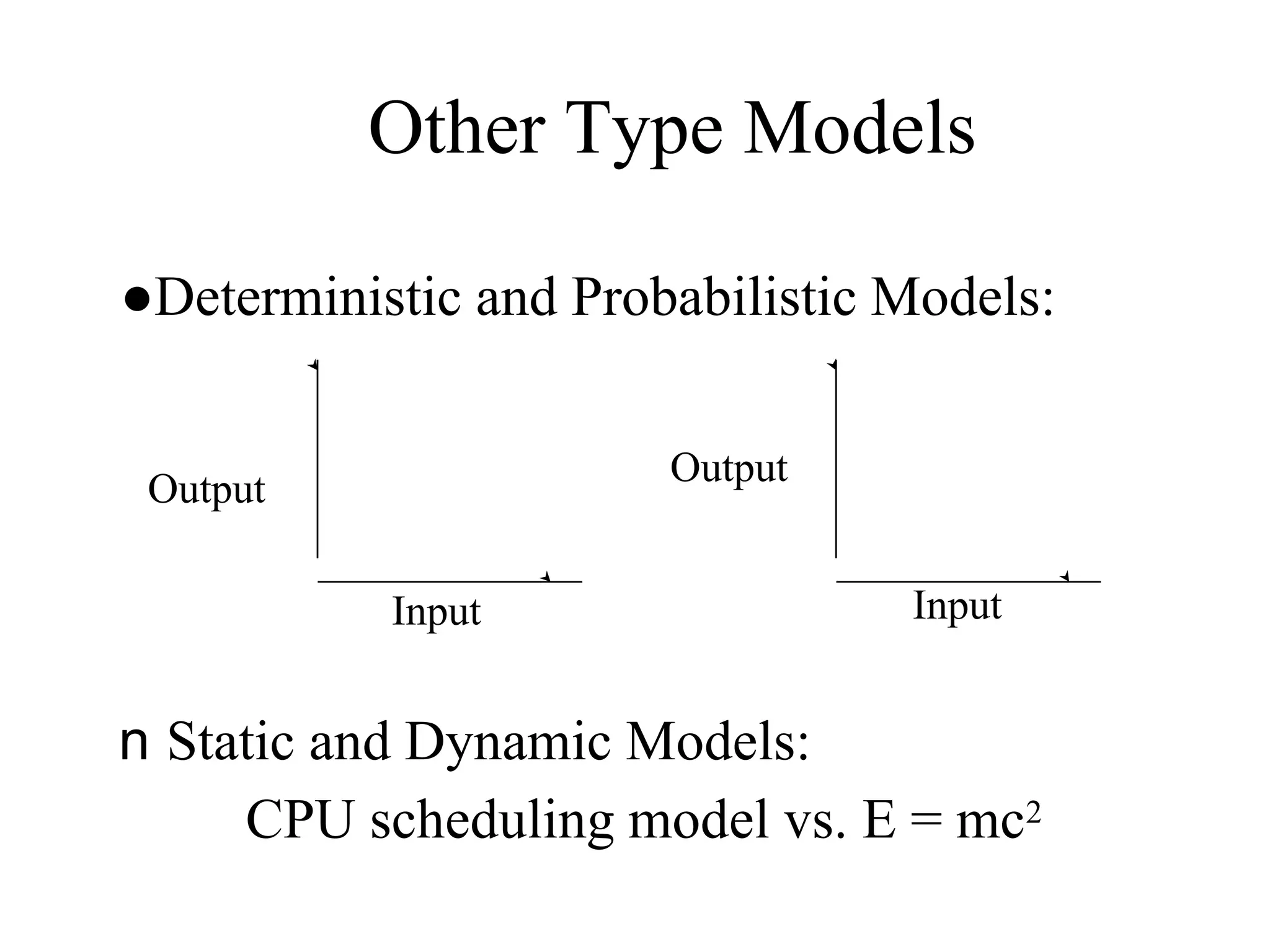 Other Type Models

●Deterministic and Probabilistic Models:

Output

Input

Output

Input

n Static and Dynamic Models:

CPU scheduling model vs. $E = mc^2$